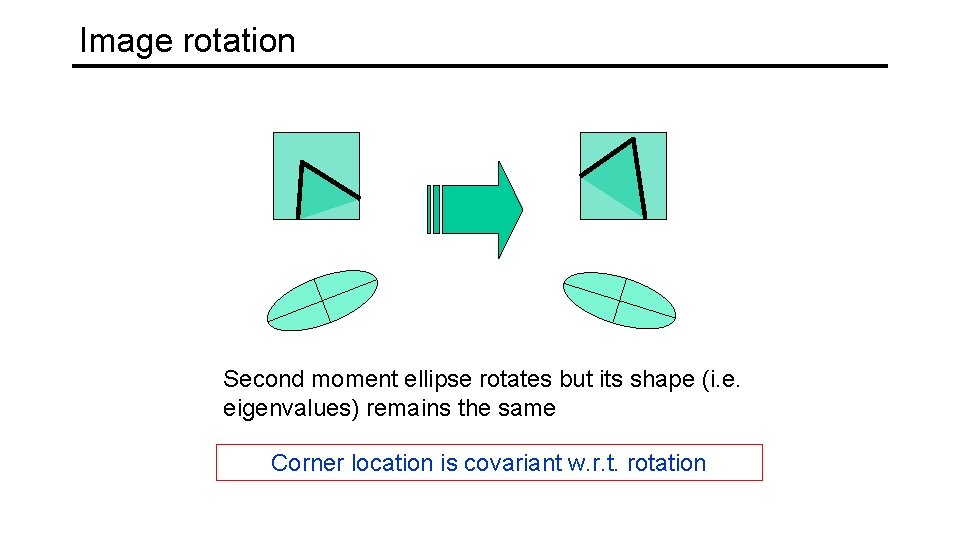 Image rotation

Second moment ellipse rotates but its shape (i.e. eigenvalues) remains the same

Corner location is covariant w.r.t. rotation